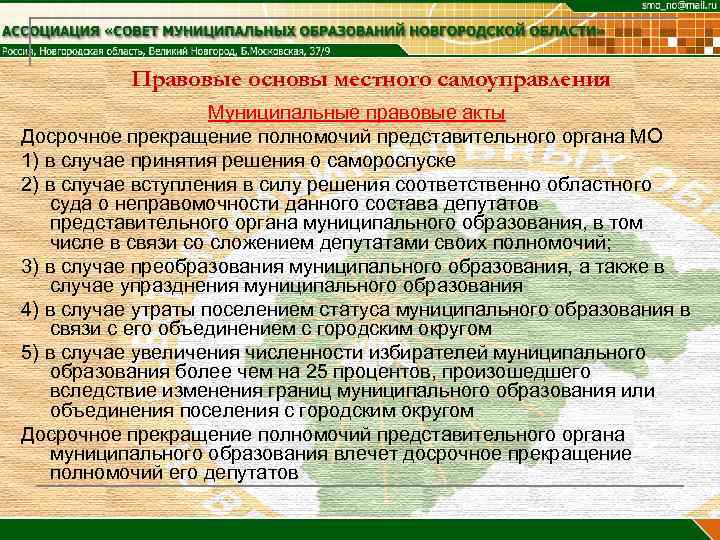 smo_no@mail.ru

АССОЦИАЦИЯ «СОВЕТ МУНИЦИПАЛЬНЫХ ОБРАЗОВАНИЙ НОВГОРОДСКОЙ ОБЛАСТИ»

Россия, Новгородская область, Великий Новгород, Б.Московская, 37/9

Правовые основы местного самоуправления

Муниципальные правовые акты

Досрочное прекращение полномочий представительного органа МО

1) в случае принятия решения о самороспуске

2) в случае вступления в силу решения соответственно областного суда о неправомочности данного состава депутатов представительного органа муниципального образования, в том числе в связи со сложением депутатами своих полномочий;

3) в случае преобразования муниципального образования, а также в случае упразднения муниципального образования

4) в случае утраты поселением статуса муниципального образования в связи с его объединением с городским округом

5) в случае увеличения численности избирателей муниципального образования более чем на 25 процентов, произошедшего вследствие изменения границ муниципального образования или объединения поселения с городским округом

Досрочное прекращение полномочий представительного органа муниципального образования влечет досрочное прекращение полномочий его депутатов